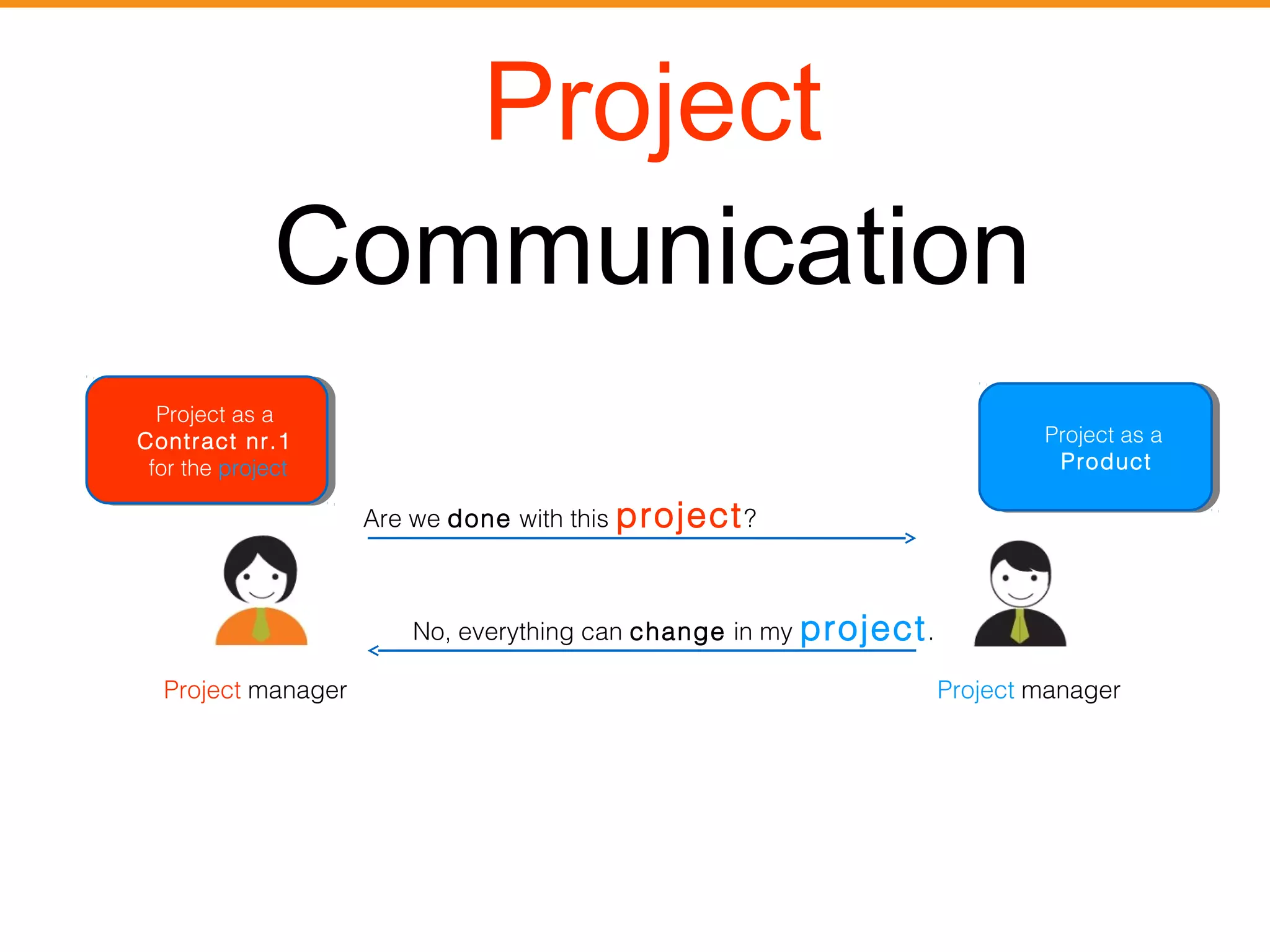 Project
Communication

Project as a
Contract nr.1
for the project

Project as a
Product

Are we done with this project?

No, everything can change in my project.

Project manager

Project manager